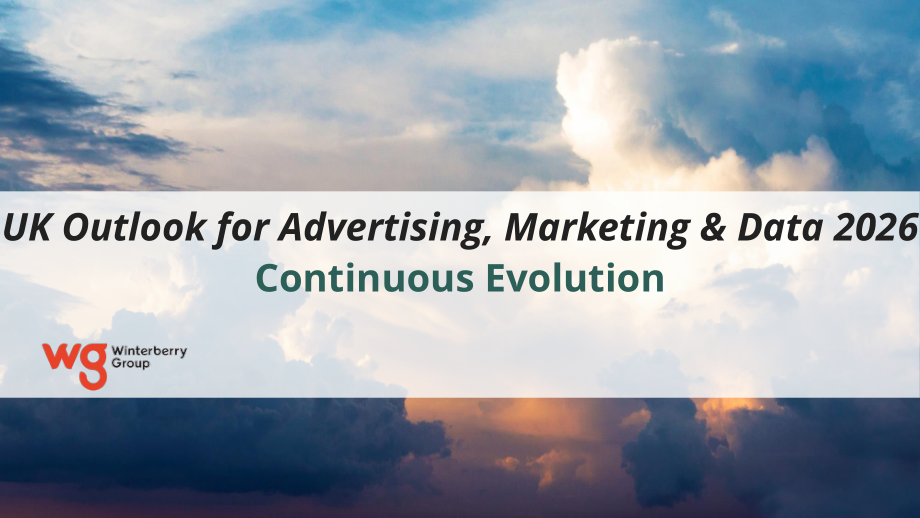 UK Outlook for Advertising, Marketing & Data 2026
Continuous Evolution

wg Winterberry Group